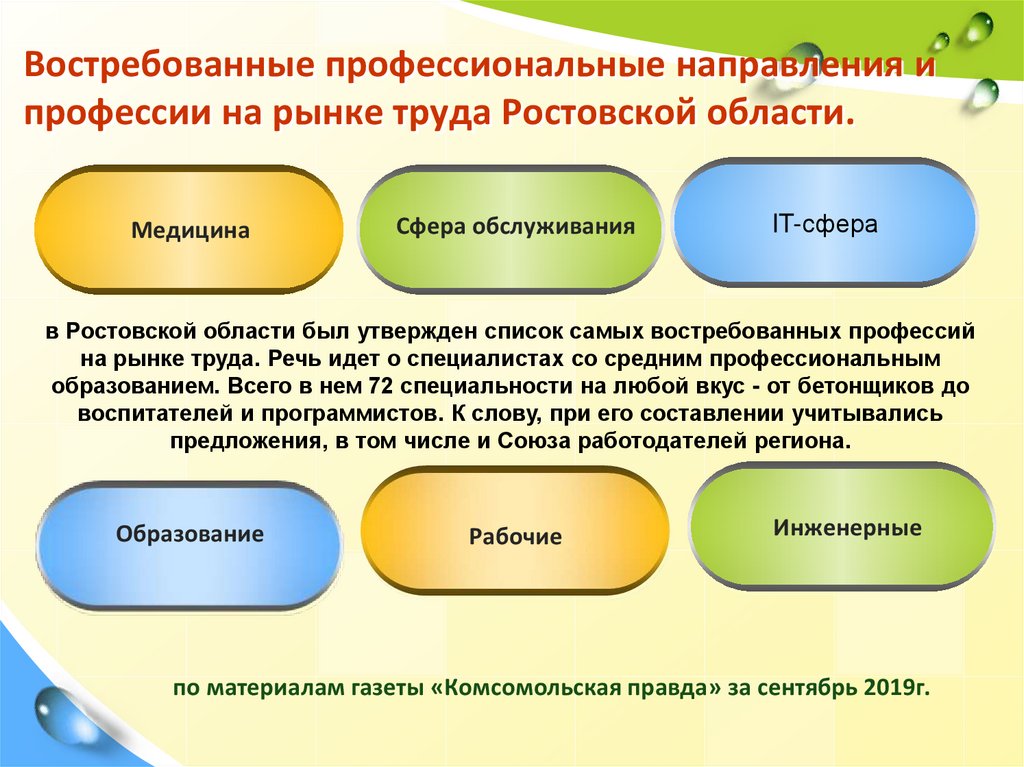 Востребованные профессиональные направления и профессии на рынке труда Ростовской области.

Медицина

Сфера обслуживания

IT-сфера

в Ростовской области был утвержден список самых востребованных профессий на рынке труда. Речь идет о специалистах со средним профессиональным образованием. Всего в нем 72 специальности на любой вкус - от бетонщиков до воспитателей и программистов. К слову, при его составлении учитывались предложения, в том числе и Союза работодателей региона.

Образование

Рабочие

Инженерные

по материалам газеты «Комсомольская правда» за сентябрь 2019г.